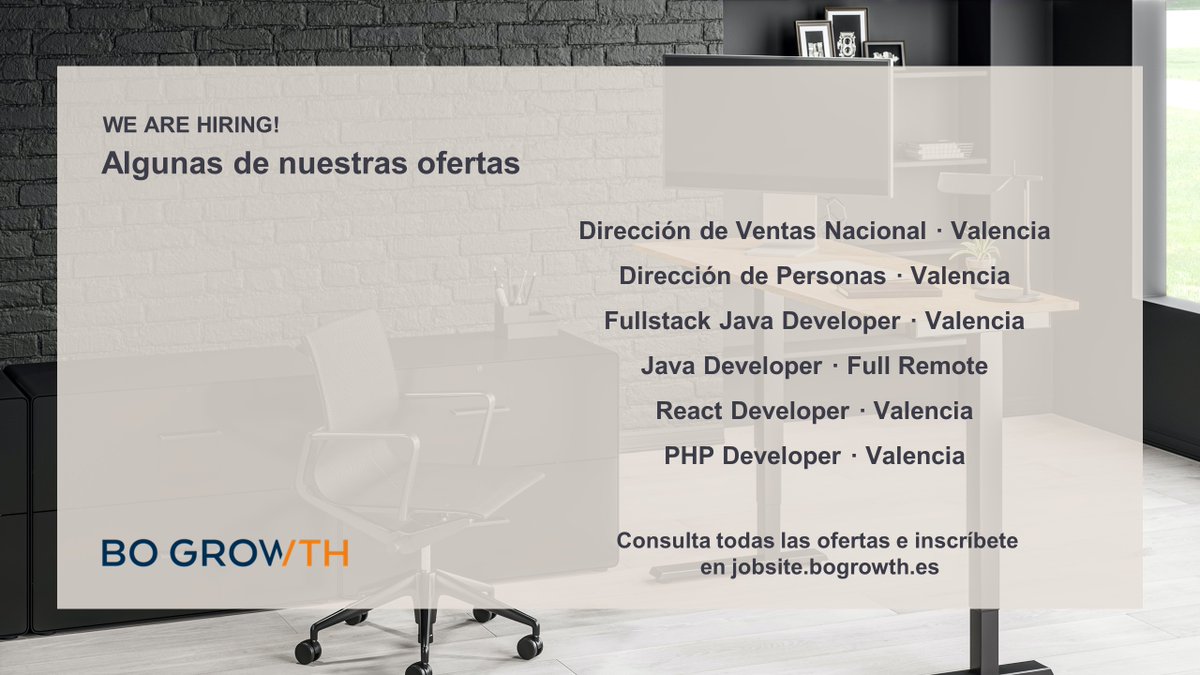 WE ARE HIRING!
Algunas de nuestras ofertas

Dirección de Ventas Nacional · Valencia
Dirección de Personas · Valencia
Fullstack Java Developer · Valencia
Java Developer · Full Remote
React Developer · Valencia
PHP Developer · Valencia

BO GROWTH

Consulta todas las ofertas e inscríbete en jobsite.bogrowth.es